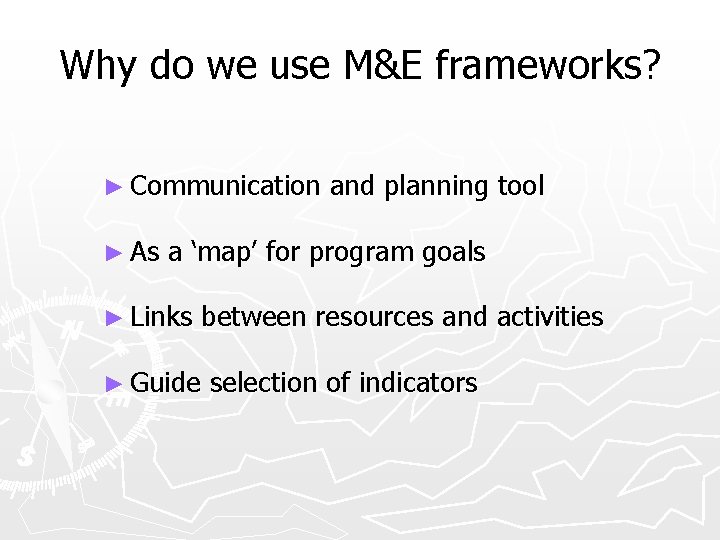 Why do we use M&E frameworks?

► Communication and planning tool

► As a ‘map’ for program goals

► Links between resources and activities

► Guide selection of indicators